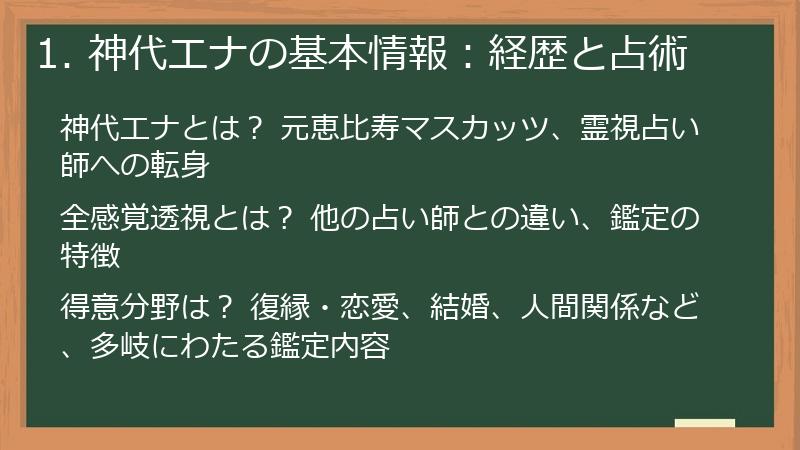 1. 神代エナの基本情報：経歴と占術

神代エナとは？ 元恵比寿マスカッツ、霊視占い師への転身

全感覚透視とは？ 他の占い師との違い、鑑定の特徴

得意分野は？ 復縁・恋愛、結婚、人間関係など、多岐にわたる鑑定内容